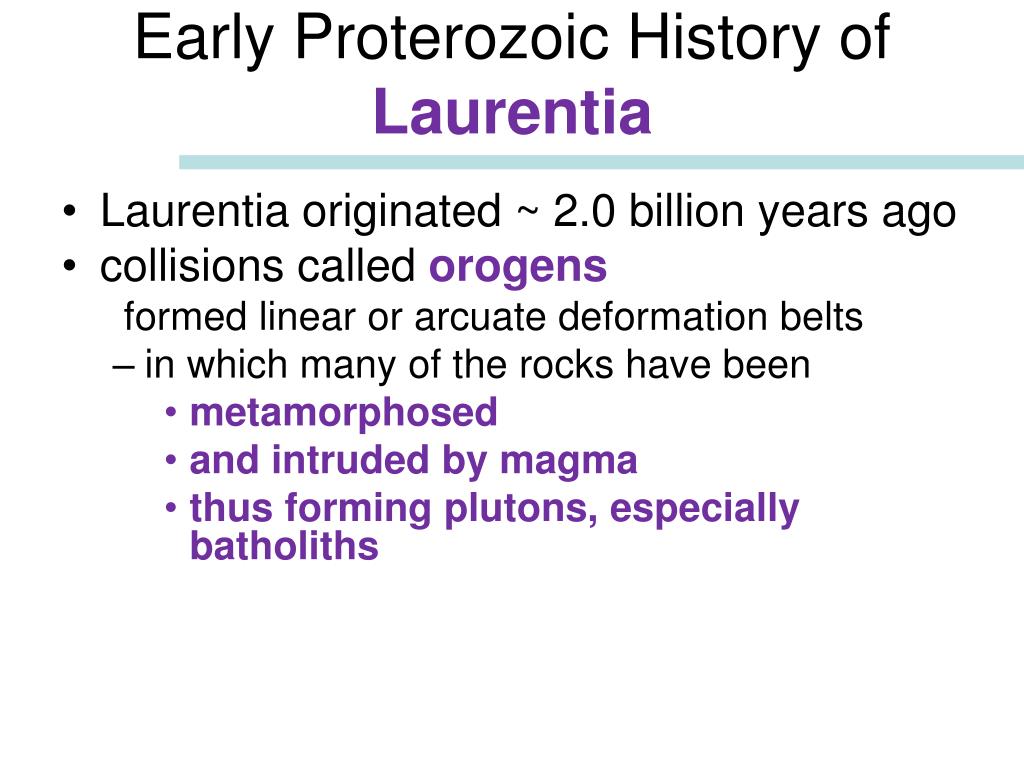 Early Proterozoic History of Laurentia

• Laurentia originated ~ 2.0 billion years ago
• collisions called orogens
formed linear or arcuate deformation belts
– in which many of the rocks have been
• metamorphosed
• and intruded by magma
• thus forming plutons, especially batholiths